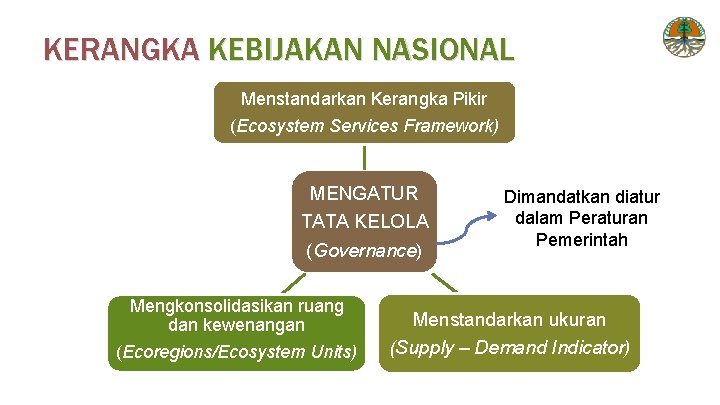 KERANGKA KEBIJAKAN NASIONAL

Menstandarkan Kerangka Pikir
(Ecosystem Services Framework)

MENGATUR
TATA KELOLA
(Governance)

Dimandatkan diatur dalam Peraturan Pemerintah

Mengkonsolidasikan ruang dan kewenangan
(Ecoregions/Ecosystem Units)

Menstandarkan ukuran
(Supply – Demand Indicator)